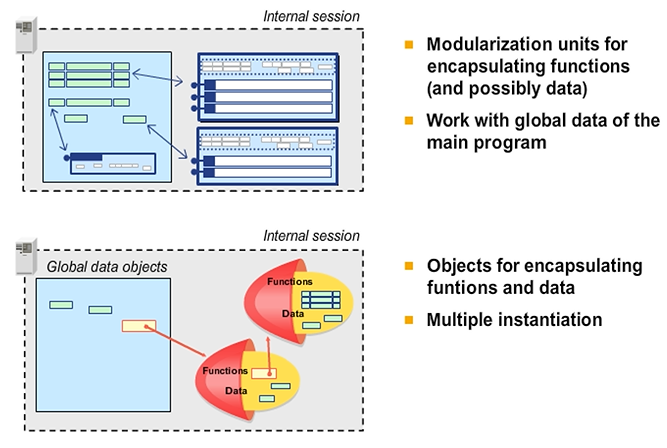 Internal session

Modularization units for encapsulating functions (and possibly data)

Work with global data of the main program

Internal session

Global data objects

Functions

Data

Functions

Data

Objects for encapsulating funtions and data

Multiple instantiation